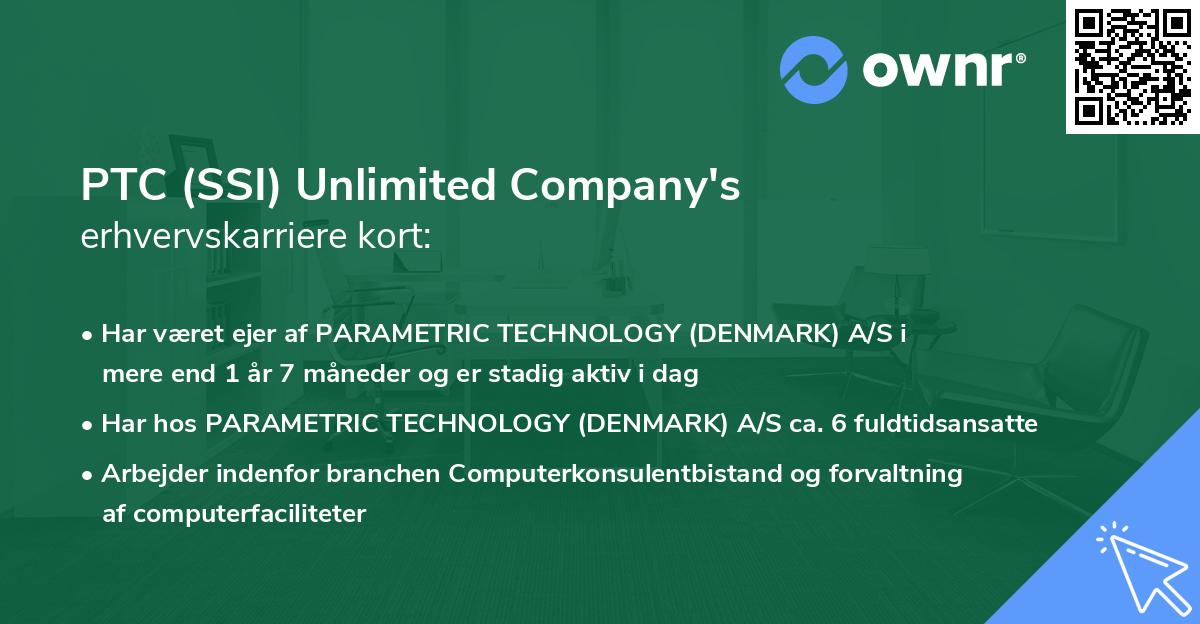 ownr®

PTC (SSI) Unlimited Company's
erhvervskarriere kort:

• Har været ejer af PARAMETRIC TECHNOLOGY (DENMARK) A/S i mere end 1 år 7 måneder og er stadig aktiv i dag
• Har hos PARAMETRIC TECHNOLOGY (DENMARK) A/S ca. 6 fuldtidsansatte
• Arbejder indenfor branchen Computerkonsulentbistand og forvaltning af computerfaciliteter